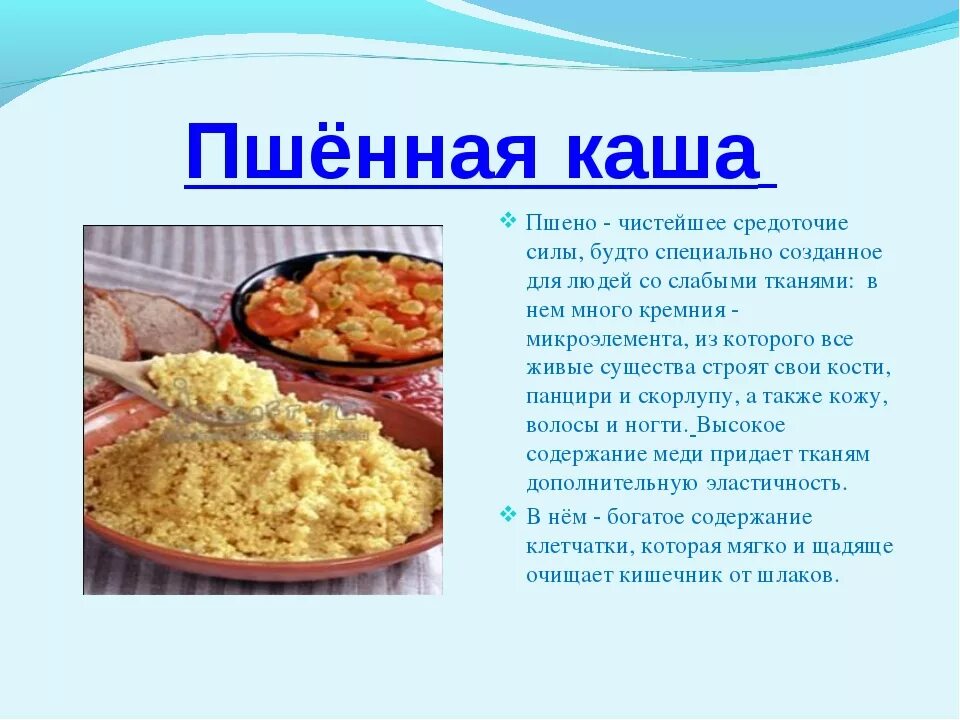 Пшённая каша

❖ Пшено - чистейшее средоточие силы, будто специально созданное для людей со слабыми тканями: в нем много кремния - микроэлемента, из которого все живые существа строят свои кости, панцири и скорлупу, а также кожу, волосы и ногти. Высокое содержание меди придает тканям дополнительную эластичность.

❖ В нём - богатое содержание клетчатки, которая мягко и щадяще очищает кишечник от шлаков.